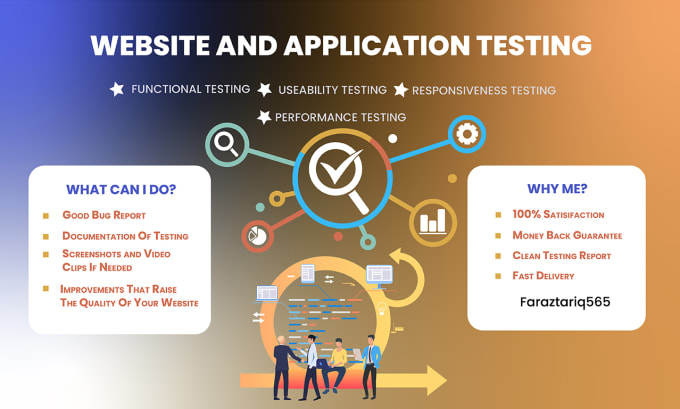 WEBSITE AND APPLICATION TESTING

FUNCTIONAL TESTING USEABILITY TESTING RESPONSIVENESS TESTING

PERFORMANCE TESTING

WHAT CAN I DO?

Good Bug Report

Documentation Of Testing

Screenshots and Video Clips If Needed

Improvements That Raise The Quality Of Your Website

WHY ME?

100% Satisifaction

Money Back Guarantee

Clean Testing Report

Fast Delivery

Faraztariq565